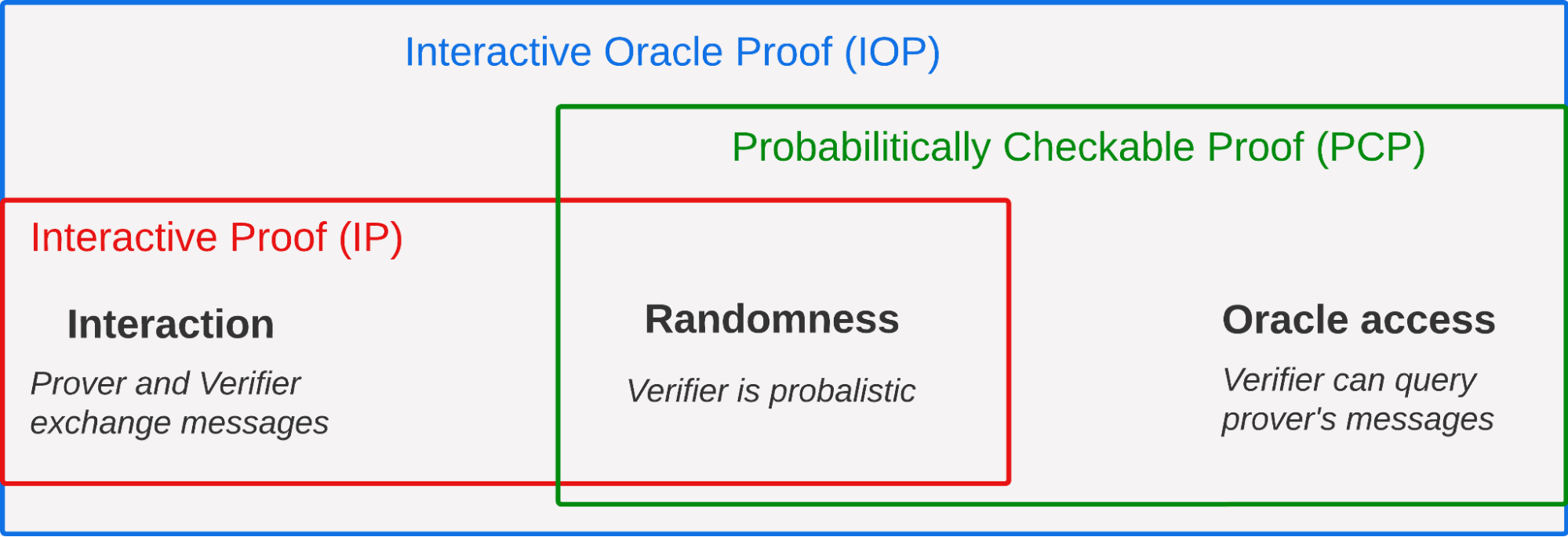 Interactive Oracle Proof (IOP)

Probabilitically Checkable Proof (PCP)

Interactive Proof (IP)

Interaction

Prover and Verifier exchange messages

Randomness

Verifier is probalistic

Oracle access

Verifier can query prover's messages